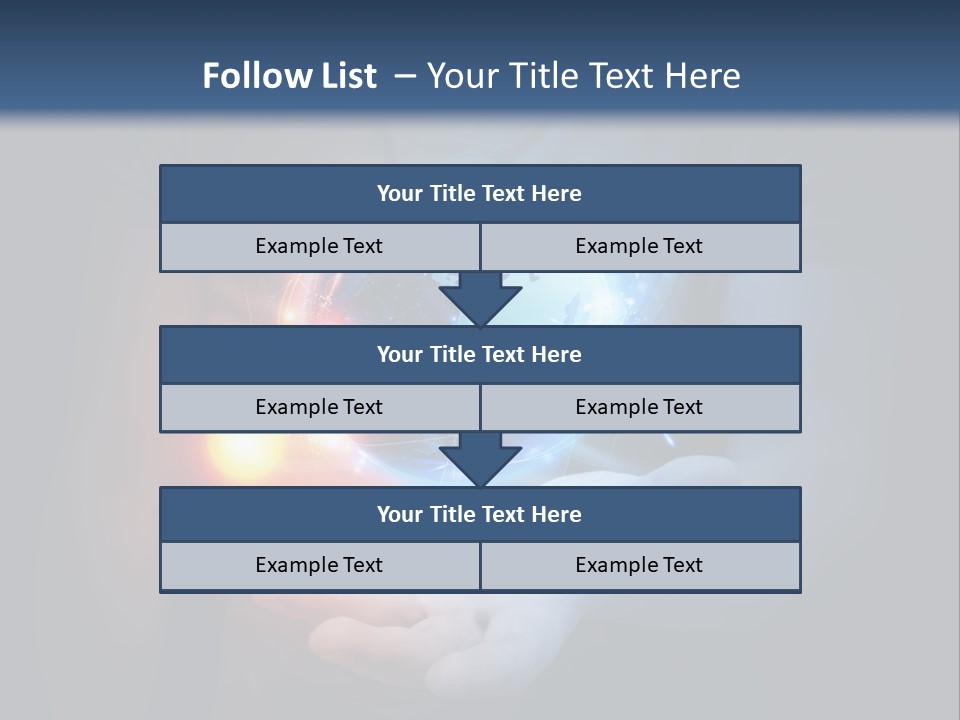 Follow List – Your Title Text Here

Your Title Text Here

Example Text

Example Text

Your Title Text Here

Example Text

Example Text

Your Title Text Here

Example Text

Example Text